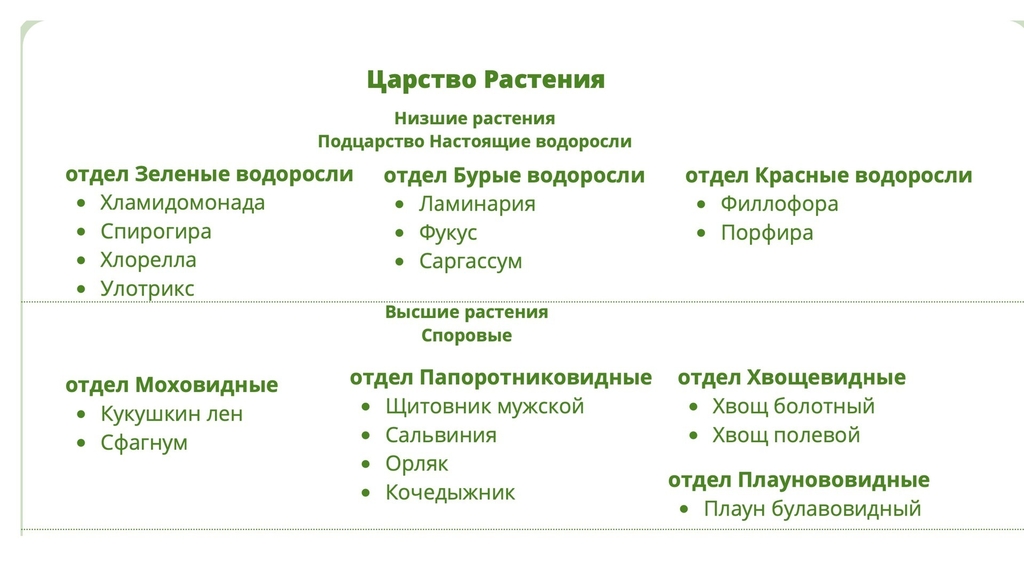 Царство Растения

Низшие растения
Подцарство Настоящие водоросли

отдел Зеленые водоросли
- Хламидомонада
- Спирогира
- Хлорелла
- Улотрикс

отдел Бурые водоросли
- Ламинария
- Фукус
- Саргассум

отдел Красные водоросли
- Филлофора
- Порфира

Высшие растения
Споровые

отдел Моховидные
- Кукушкин лен
- Сфагнум

отдел Папоротниковидные
- Щитовник мужской
- Сальвиния
- Орляк
- Кочедыжник

отдел Хвощевидные
- Хвощ болотный
- Хвощ полевой

отдел Плауновидные
- Плаун булавовидный